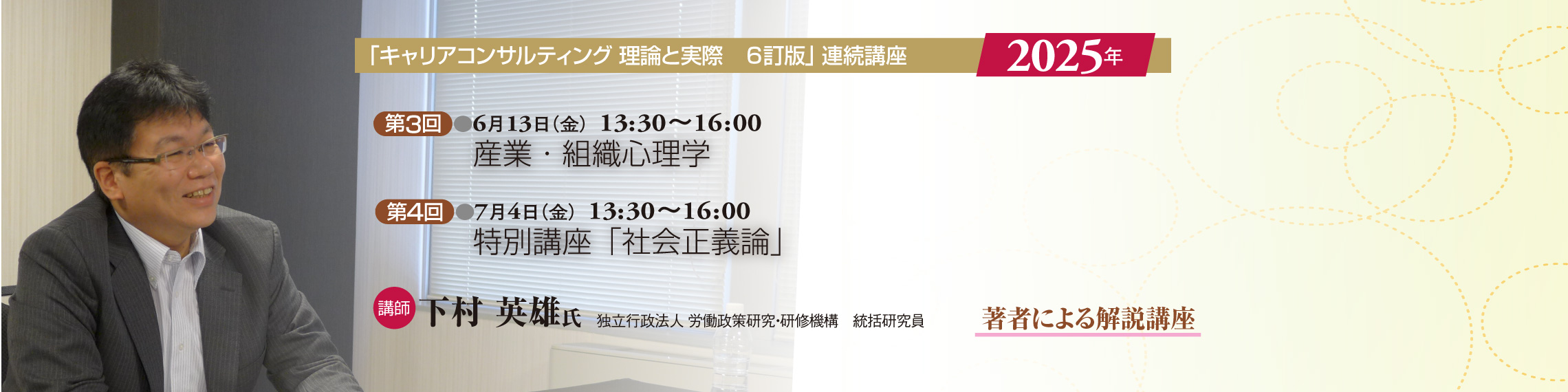 「キャリアコンサルティング 理論と実際　6訂版」連続講座

2025年

第3回 ●6月13日（金） 13:30〜16:00
産業・組織心理学

第4回 ●7月4日（金） 13:30〜16:00
特別講座「社会正義論」

講師 下村 英雄氏 独立行政法人 労働政策研究･研修機構　統括研究員

著者による解説講座